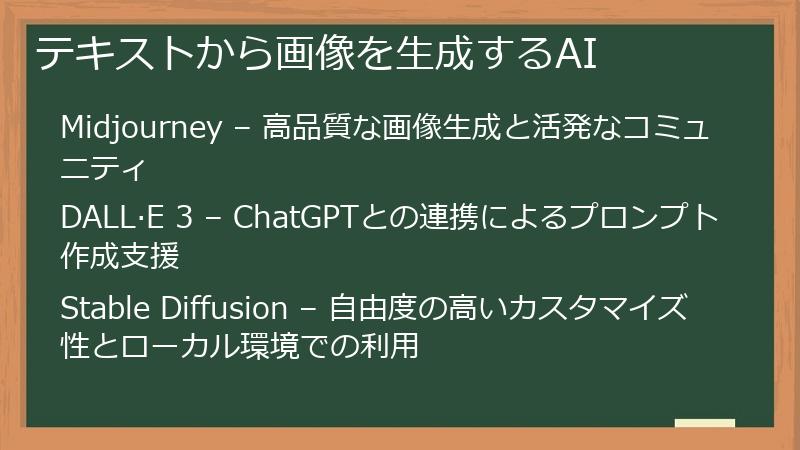 テキストから画像を生成するAI

Midjourney – 高品質な画像生成と活発なコミュニティ

DALL·E 3 – ChatGPTとの連携によるプロンプト作成支援

Stable Diffusion – 自由度の高いカスタマイズ性とローカル環境での利用